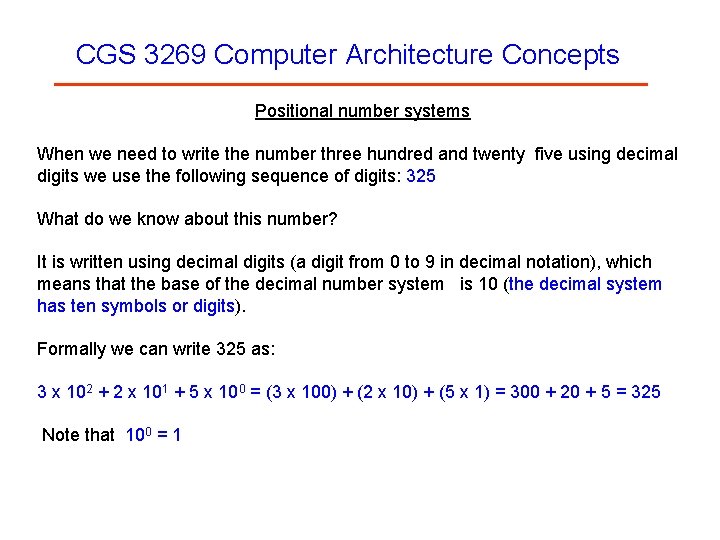 CGS 3269 Computer Architecture Concepts

Positional number systems

When we need to write the number three hundred and twenty five using decimal digits we use the following sequence of digits: 325

What do we know about this number?

It is written using decimal digits (a digit from 0 to 9 in decimal notation), which means that the base of the decimal number system is 10 (the decimal system has ten symbols or digits).

Formally we can write 325 as:

$3 \times 10^2 + 2 \times 10^1 + 5 \times 10^0 = (3 \times 100) + (2 \times 10) + (5 \times 1) = 300 + 20 + 5 = 325$

Note that $10^0 = 1$